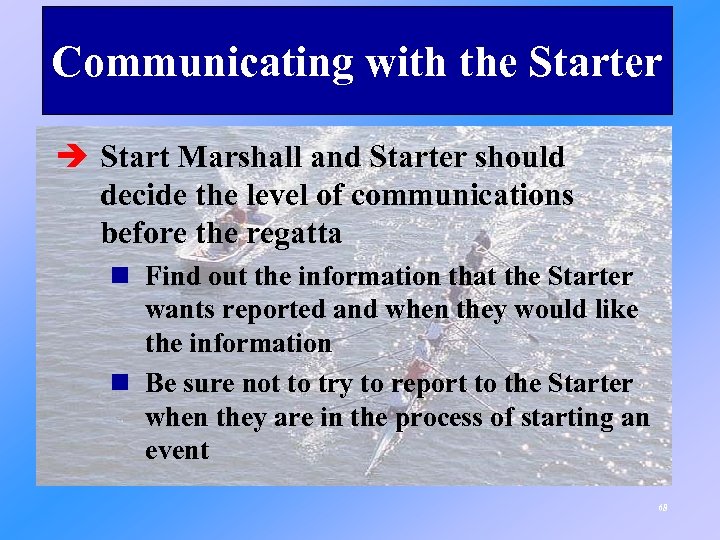 Communicating with the Starter

➔ Start Marshall and Starter should decide the level of communications before the regatta

■ Find out the information that the Starter wants reported and when they would like the information

■ Be sure not to try to report to the Starter when they are in the process of starting an event

68